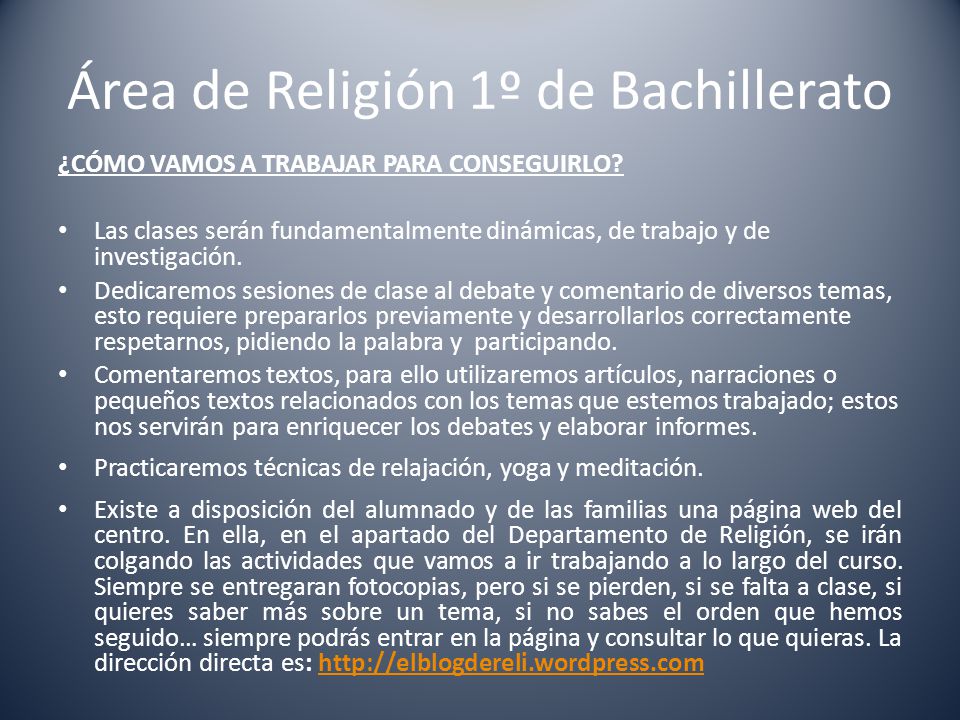 Área de Religión 1º de Bachillerato

¿CÓMO VAMOS A TRABAJAR PARA CONSEGUIRLO?

• Las clases serán fundamentalmente dinámicas, de trabajo y de investigación.
• Dedicaremos sesiones de clase al debate y comentario de diversos temas, esto requiere prepararlos previamente y desarrollarlos correctamente respetarnos, pidiendo la palabra y participando.
• Comentaremos textos, para ello utilizaremos artículos, narraciones o pequeños textos relacionados con los temas que estemos trabajado; estos nos servirán para enriquecer los debates y elaborar informes.
• Practicaremos técnicas de relajación, yoga y meditación.
• Existe a disposición del alumnado y de las familias una página web del centro. En ella, en el apartado del Departamento de Religión, se irán colgando las actividades que vamos a ir trabajando a lo largo del curso. Siempre se entregaran fotocopias, pero si se pierden, si se falta a clase, si quieres saber más sobre un tema, si no sabes el orden que hemos seguido… siempre podrás entrar en la página y consultar lo que quieras. La dirección directa es: http://elblogdereli.wordpress.com